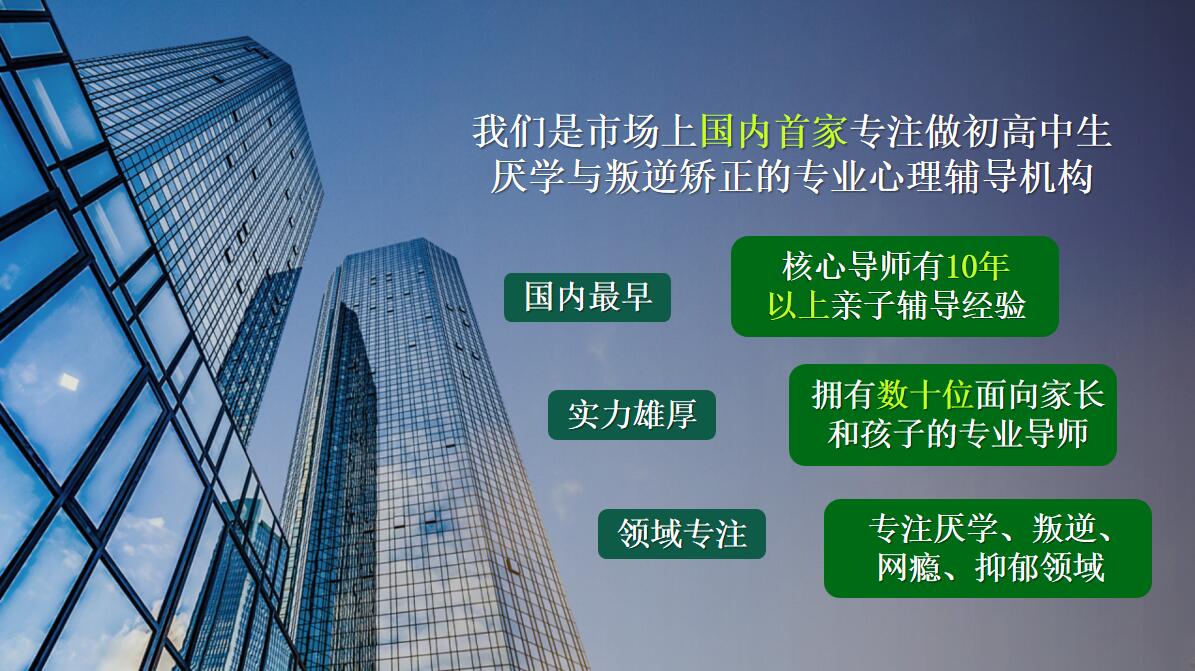 我们是市场上国内首家专注做初高中生厌学与叛逆矫正的专业心理辅导机构

国内最早

核心导师有10年以上亲子辅导经验

实力雄厚

拥有数十位面向家长和孩子的专业导师

领域专注

专注厌学、叛逆、网瘾、抑郁领域